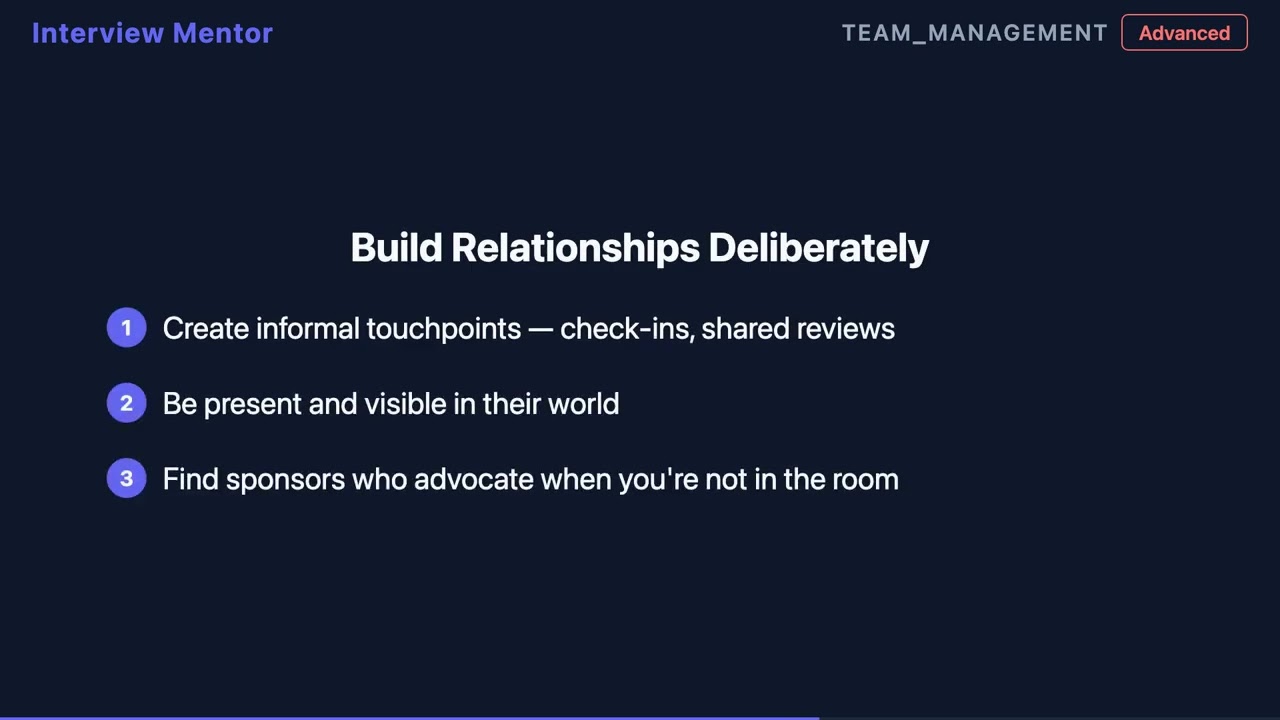 Interview Mentor

TEAM_MANAGEMENT Advanced

Build Relationships Deliberately

1 Create informal touchpoints — check-ins, shared reviews

2 Be present and visible in their world

3 Find sponsors who advocate when you're not in the room